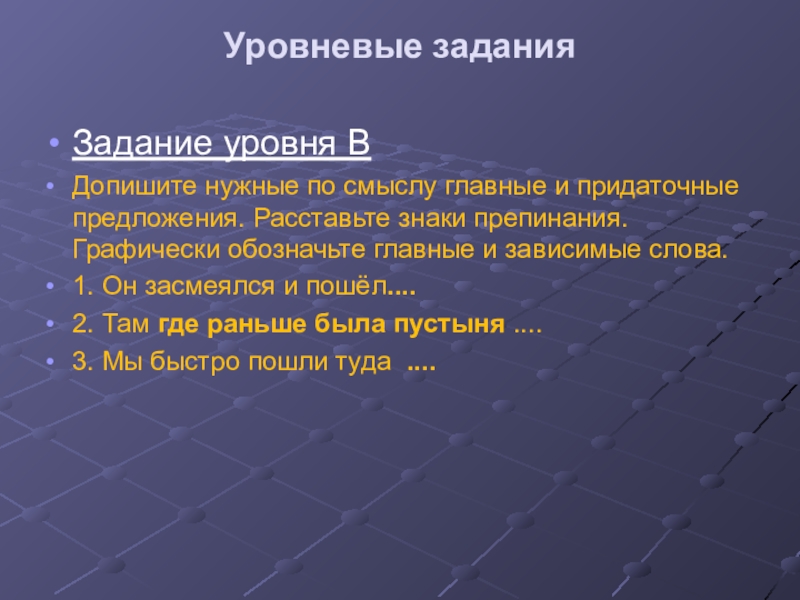 Уровневые задания

Задание уровня В

Допишите нужные по смыслу главные и придаточные предложения. Расставьте знаки препинания. Графически обозначьте главные и зависимые слова.

1. Он засмеялся и пошёл....

2. Там где раньше была пустыня ....

3. Мы быстро пошли туда ....